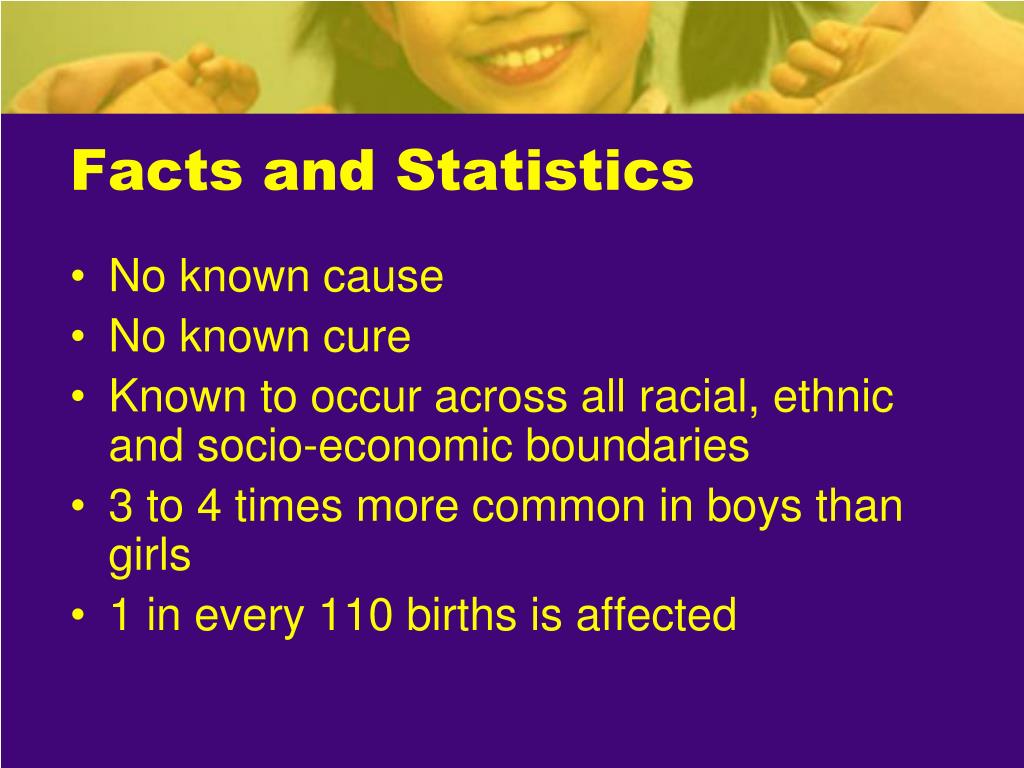 Facts and Statistics

• No known cause
• No known cure
• Known to occur across all racial, ethnic and socio-economic boundaries
• 3 to 4 times more common in boys than girls
• 1 in every 110 births is affected